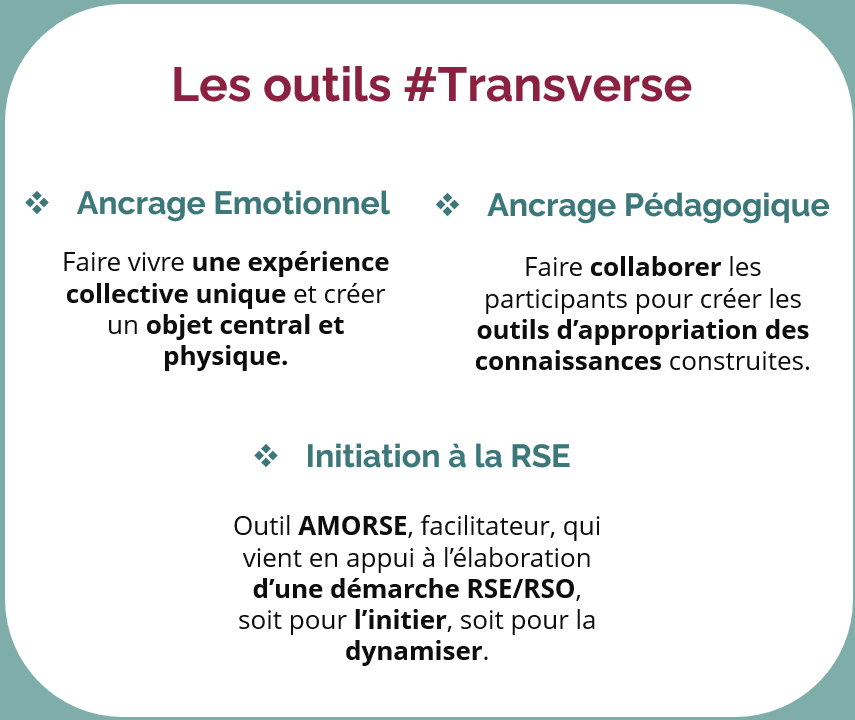 Les outils #Transverse

❖ Ancrage Emotionnel

Faire vivre une expérience collective unique et créer un objet central et physique.

❖ Ancrage Pédagogique

Faire collaborer les participants pour créer les outils d'appropriation des connaissances construites.

❖ Initiation à la RSE

Outil AMORSE, facilitateur, qui vient en appui à l'élaboration d'une démarche RSE/RSO, soit pour l'initier, soit pour la dynamiser.